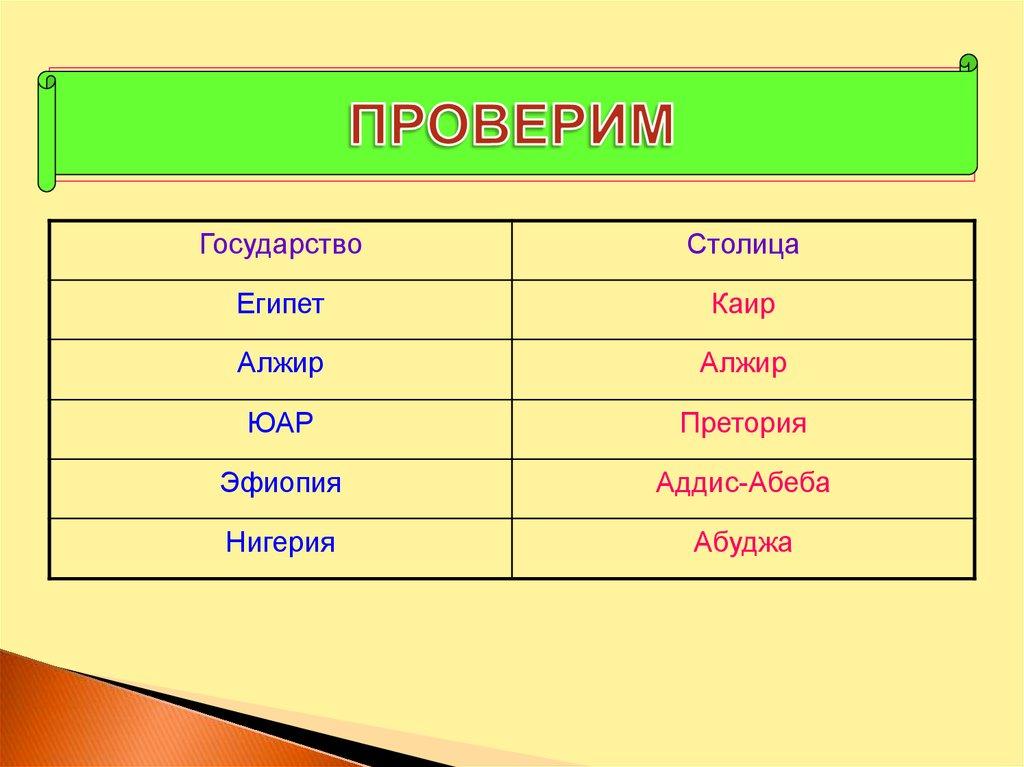 ПРОВЕРИМ

| Государство | Столица |
|---|---|
| Египет | Каир |
| Алжир | Алжир |
| ЮАР | Претория |
| Эфиопия | Аддис-Абеба |
| Нигерия | Абуджа |